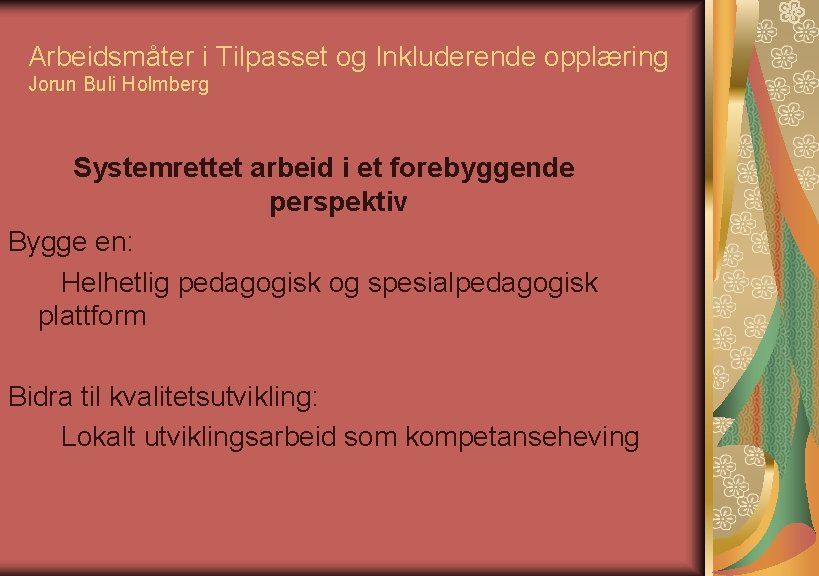 Arbeidsmåter i Tilpasset og Inkluderende opplæring
Jorun Buli Holmberg

Systemrettet arbeid i et forebyggende perspektiv

Bygge en:
Helhetlig pedagogisk og spesialpedagogisk plattform

Bidra til kvalitetsutvikling:
Lokalt utviklingsarbeid som kompetanseheving